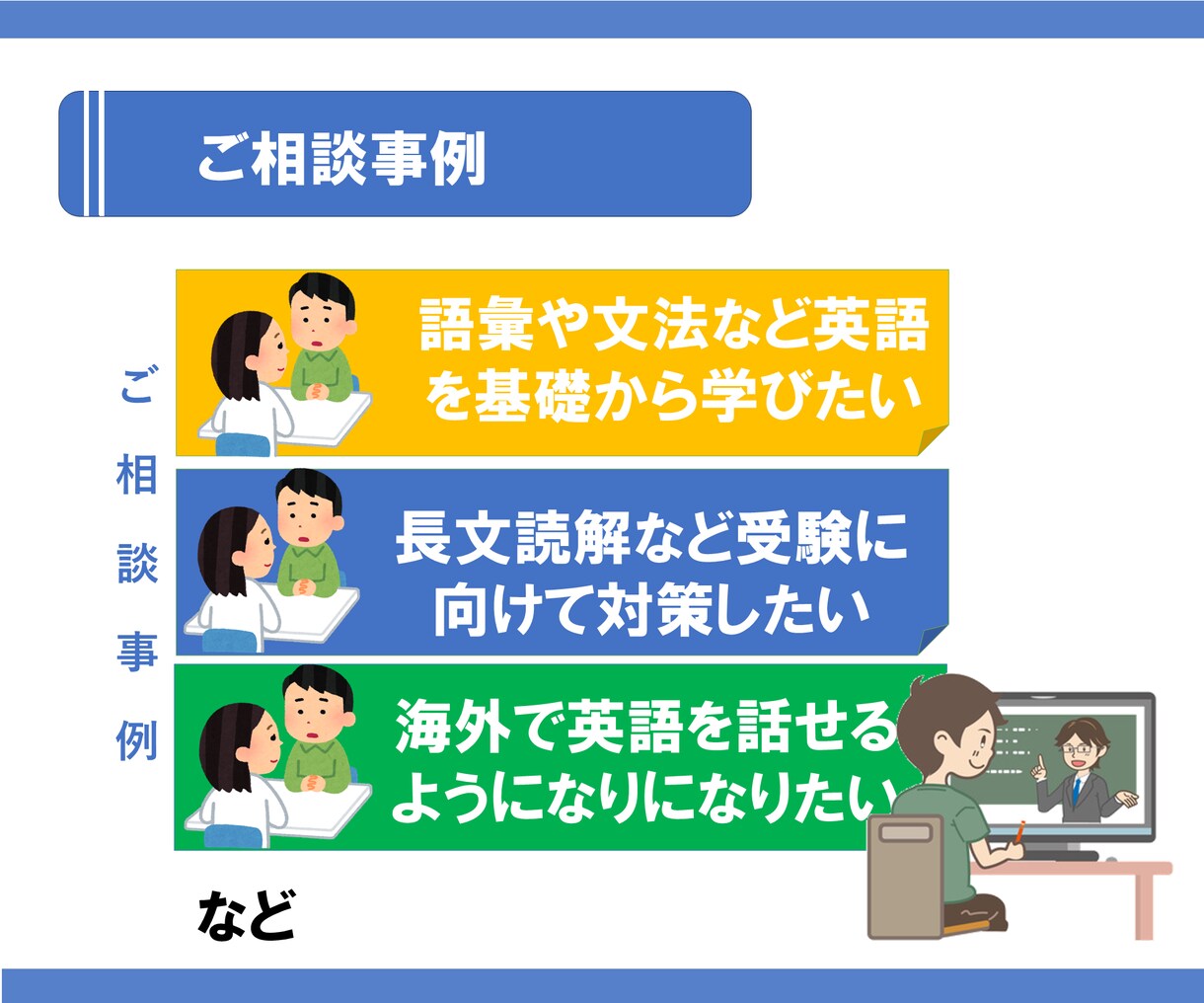 ご相談事例

ご相談事例

語彙や文法など英語を基礎から学びたい

長文読解など受験に向けて対策したい

海外で英語を話せるようになりになりたい

など